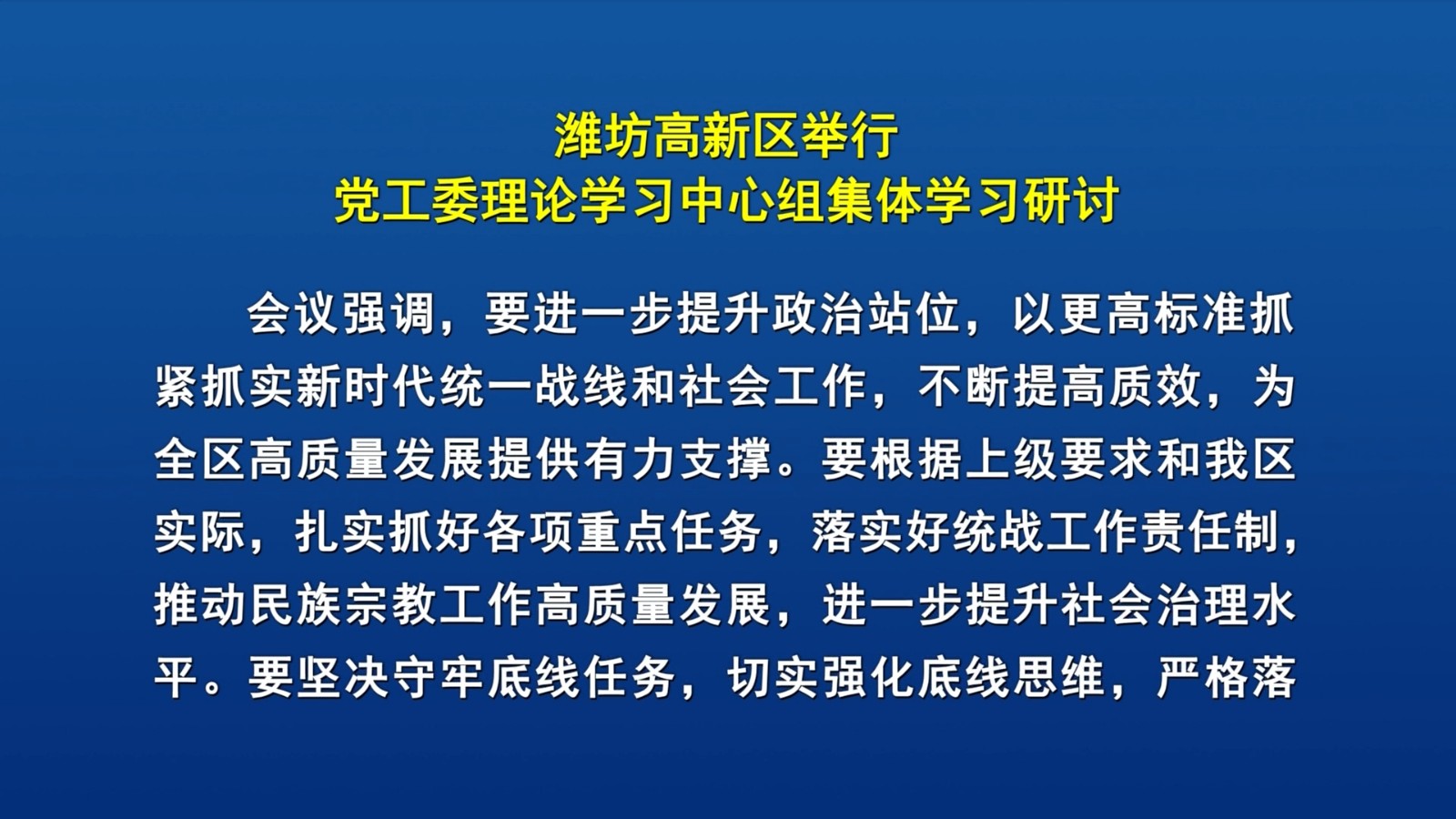 潍坊高新区举行
党工委理论学习中心组集体学习研讨

会议强调，要进一步提升政治站位，以更高标准抓紧抓实新时代统一战线和社会工作，不断提高质效，为全区高质量发展提供有力支撑。要根据上级要求和我区实际，扎实抓好各项重点任务，落实好统战工作责任制，推动民族宗教工作高质量发展，进一步提升社会治理水平。要坚决守牢底线任务，切实强化底线思维，严格落